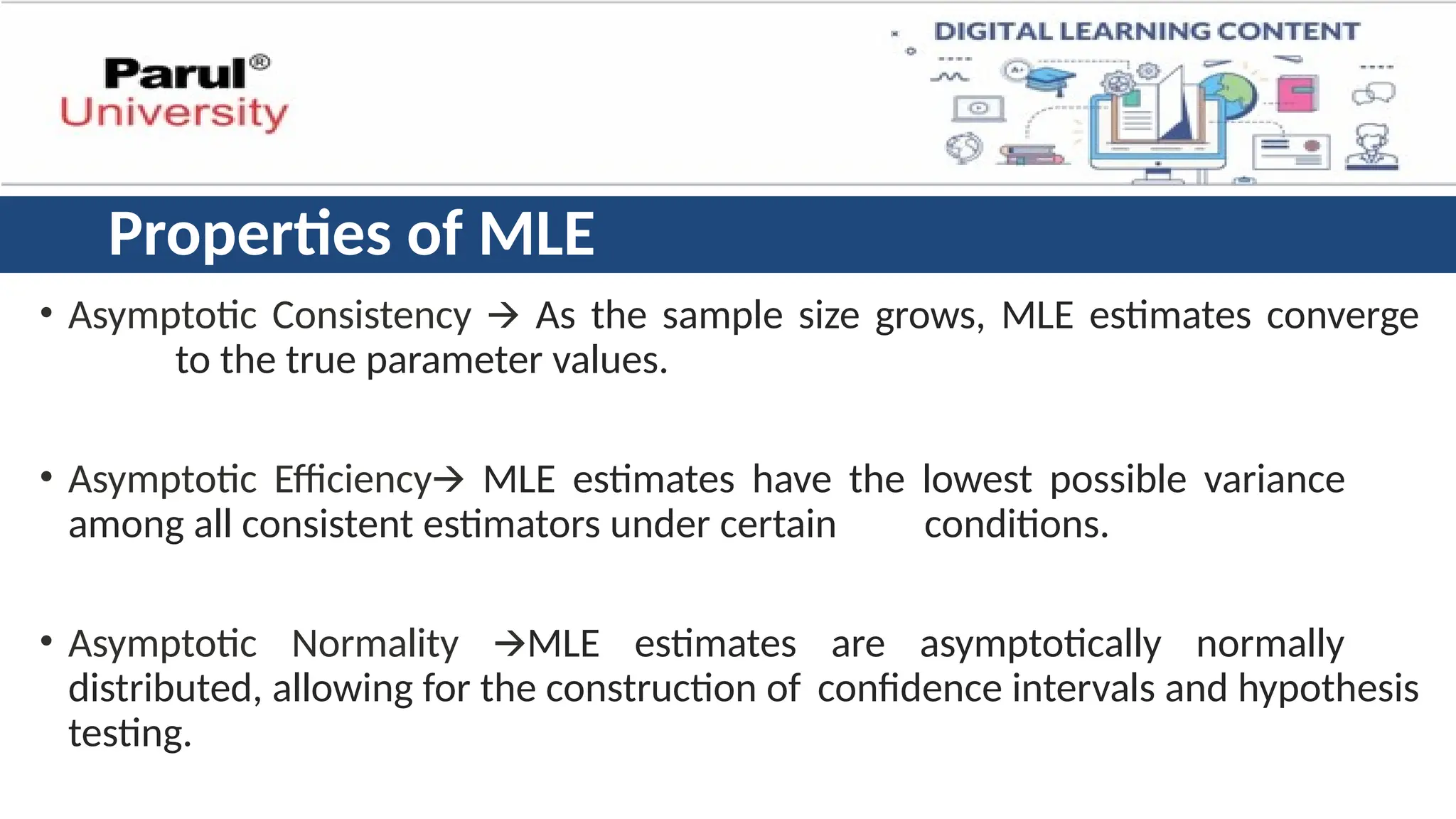 Parul® University

DIGITAL LEARNING CONTENT

Properties of MLE

• Asymptotic Consistency → As the sample size grows, MLE estimates converge to the true parameter values.

• Asymptotic Efficiency→ MLE estimates have the lowest possible variance among all consistent estimators under certain conditions.

• Asymptotic Normality →MLE estimates are asymptotically normally distributed, allowing for the construction of confidence intervals and hypothesis testing.